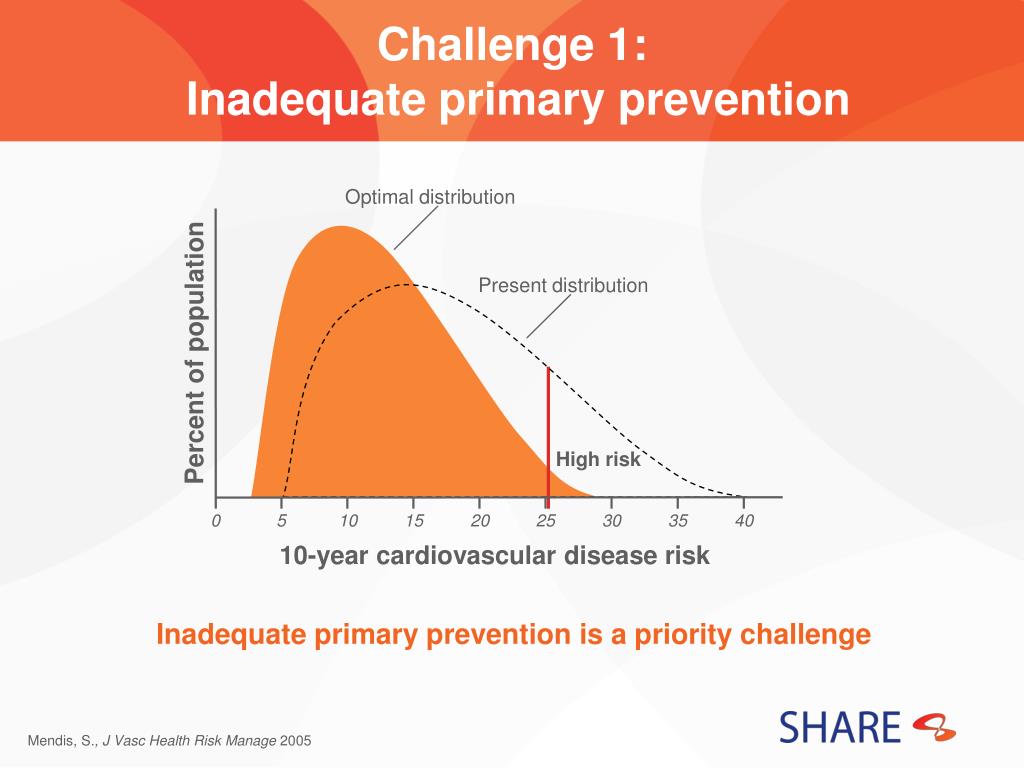 Challenge 1:
Inadequate primary prevention

Optimal distribution

Present distribution

Percent of population

High risk

0 5 10 15 20 25 30 35 40

10-year cardiovascular disease risk

Inadequate primary prevention is a priority challenge

Mendis, S., J Vasc Health Risk Manage 2005

SHARE